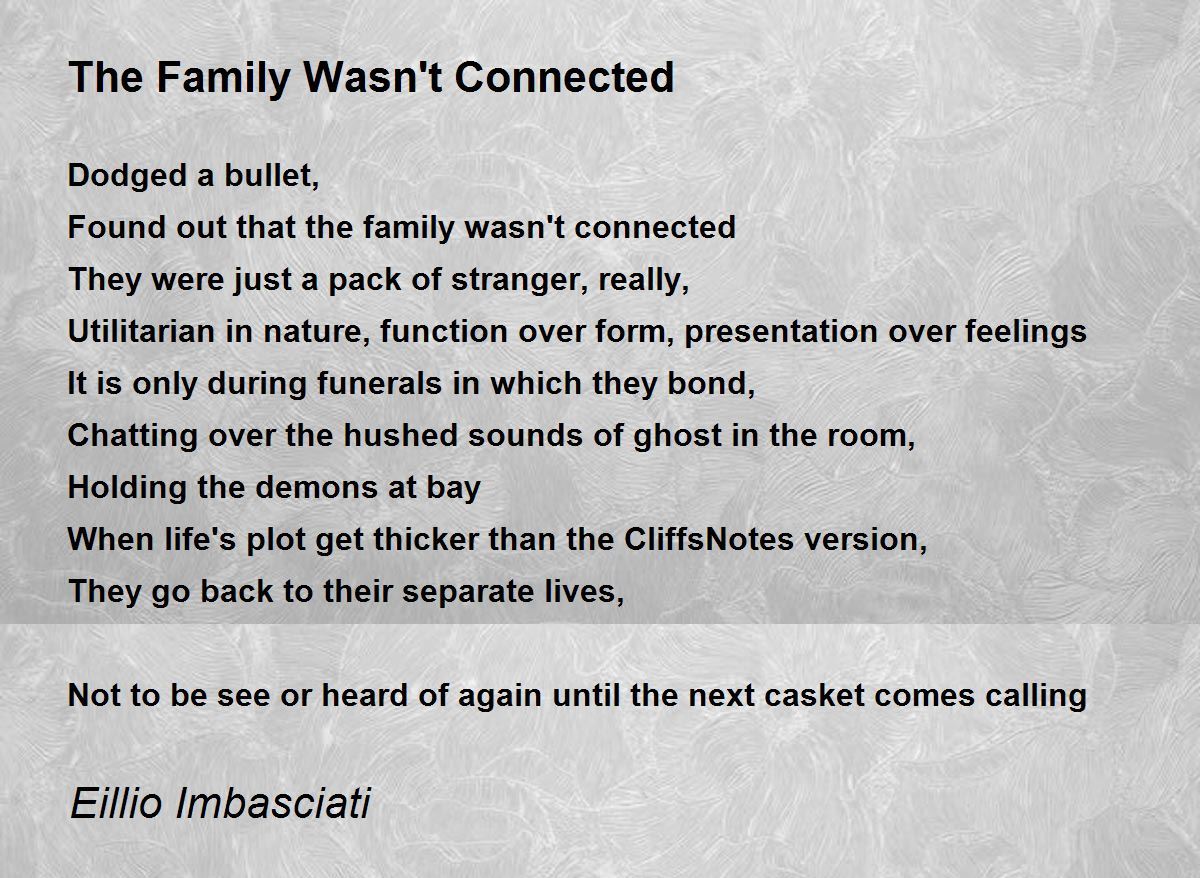 The Family Wasn't Connected

Dodged a bullet,
Found out that the family wasn't connected
They were just a pack of stranger, really,
Utilitarian in nature, function over form, presentation over feelings
It is only during funerals in which they bond,
Chatting over the hushed sounds of ghost in the room,
Holding the demons at bay
When life's plot get thicker than the CliffsNotes version,
They go back to their separate lives,

Not to be see or heard of again until the next casket comes calling

Eillio Imbasciati